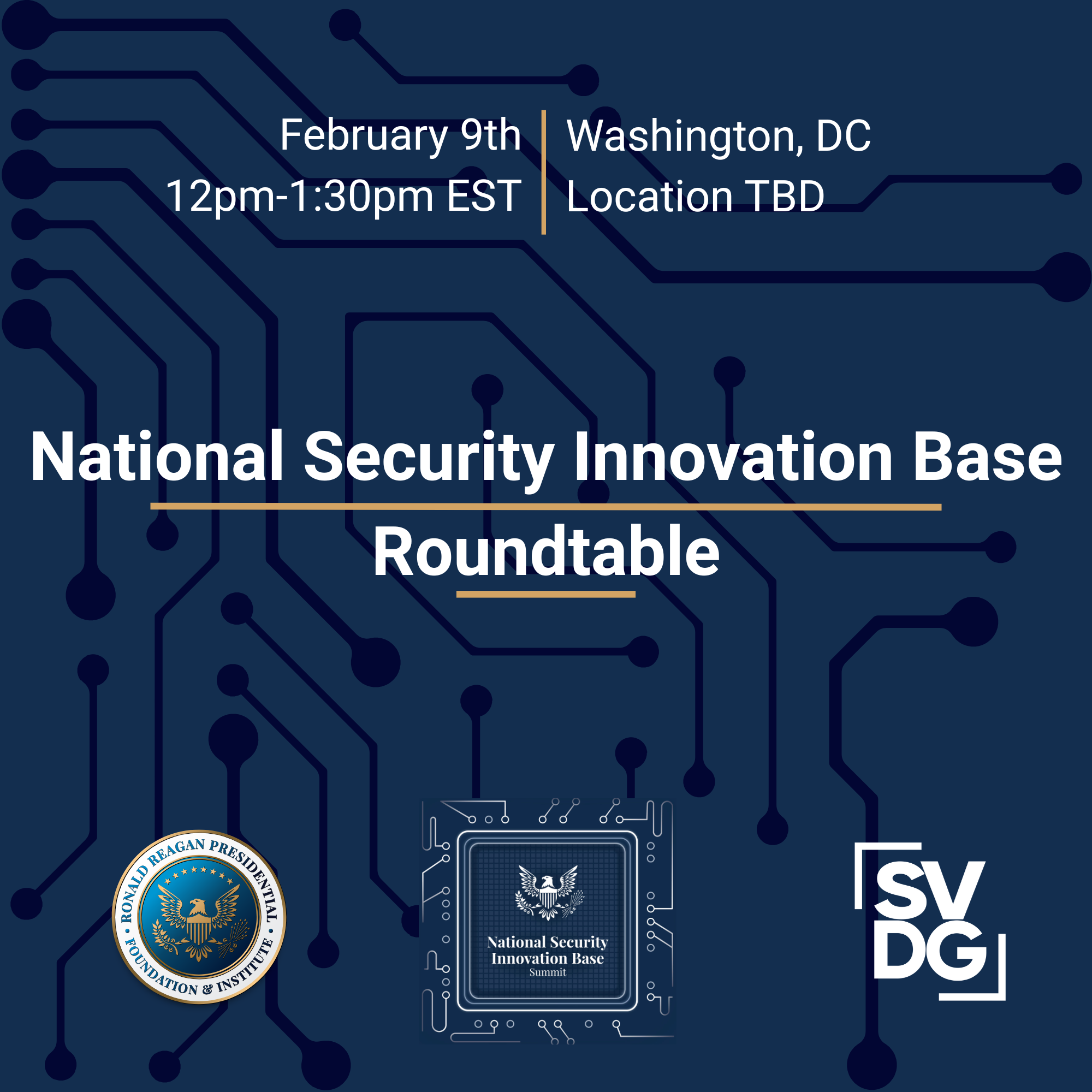 February 9th
12pm-1:30pm EST

Washington, DC
Location TBD

National Security Innovation Base
Roundtable

RONALD REAGAN PRESIDENTIAL FOUNDATION & INSTITUTE

National Security
Innovation Base
Summit

SV
DG